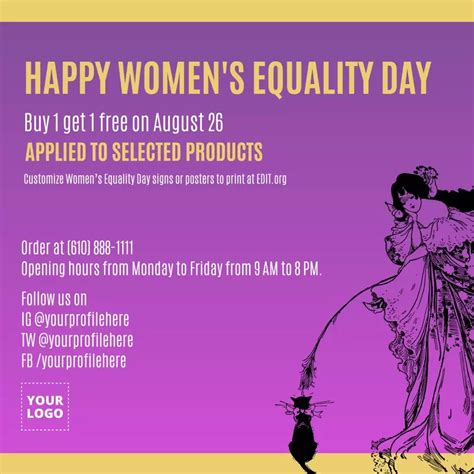 HAPPY WOMEN'S EQUALITY DAY

Buy 1 get 1 free on August 26

APPLIED TO SELECTED PRODUCTS

Customize Women's Equality Day signs or posters to print at EDIT.org

Order at (610) 888-1111
Opening hours from Monday to Friday from 9 AM to 8 PM.

Follow us on
IG @yourprofilehere
TW @yourprofilehere
FB /yourprofilehere

YOUR LOGO